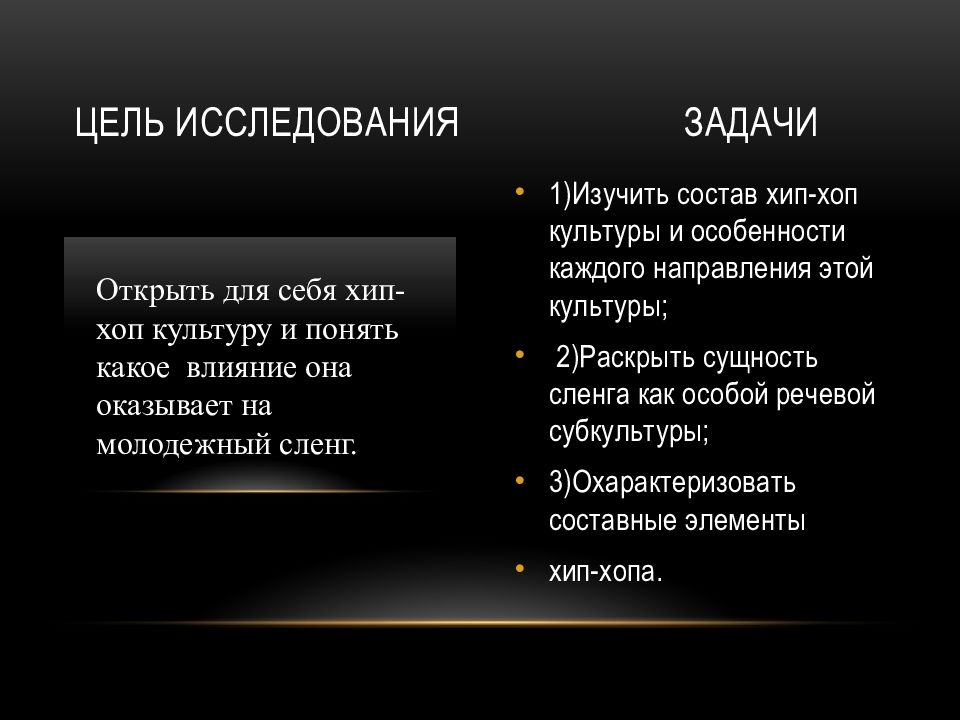 ЦЕЛЬ ИССЛЕДОВАНИЯ

Открыть для себя хип-хоп культуру и понять какое влияние она оказывает на молодежный сленг.

ЗАДАЧИ

• 1)Изучить состав хип-хоп культуры и особенности каждого направления этой культуры;
• 2)Раскрыть сущность сленга как особой речевой субкультуры;
• 3)Охарактеризовать составные элементы
• хип-хопа.